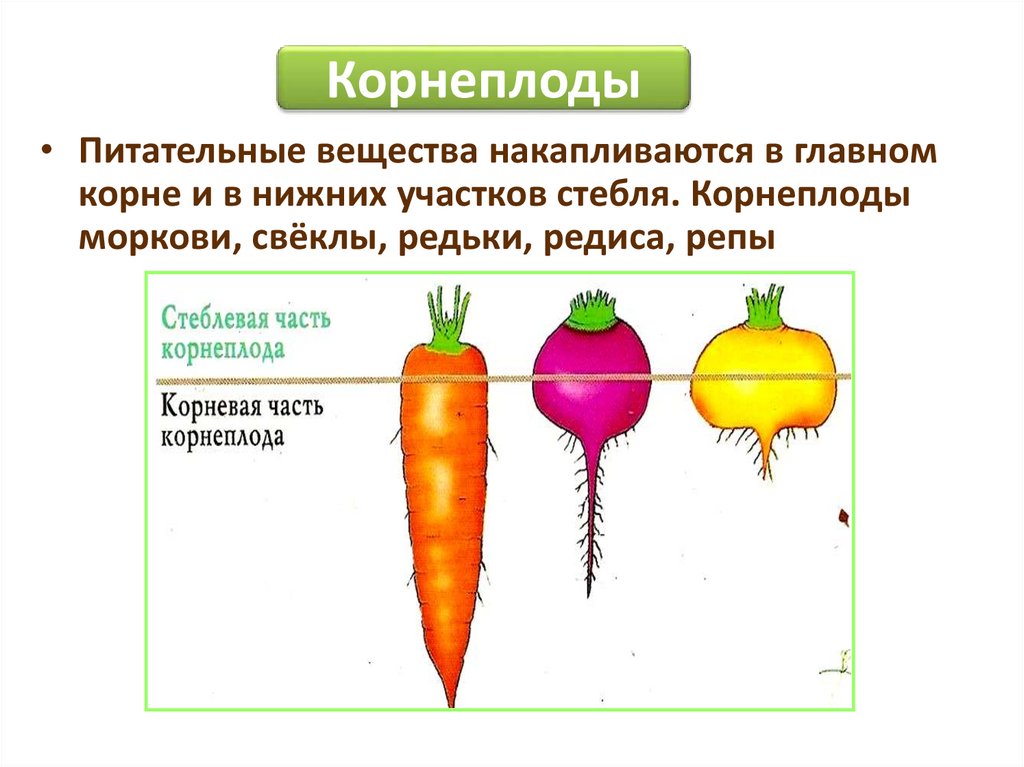 Корнеплоды

• Питательные вещества накапливаются в главном корне и в нижних участков стебля. Корнеплоды моркови, свёклы, редьки, редиса, репы

Стеблевая часть корнеплода

Корневая часть корнеплода